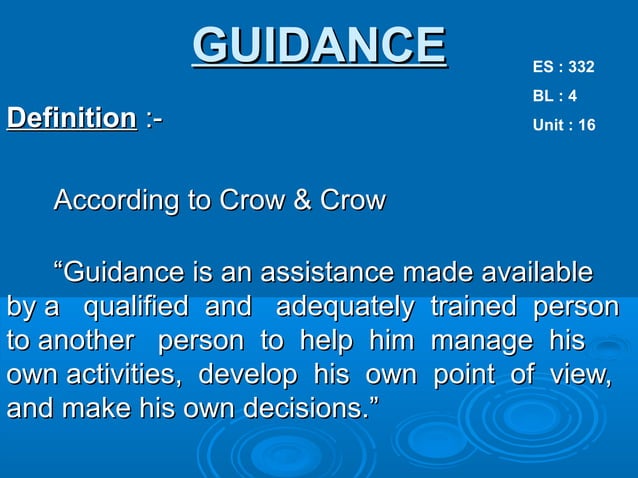 GUIDANCE

ES : 332

BL : 4

Unit : 16

Definition :-

According to Crow & Crow

“Guidance is an assistance made available by a qualified and adequately trained person to another person to help him manage his own activities, develop his own point of view, and make his own decisions.”